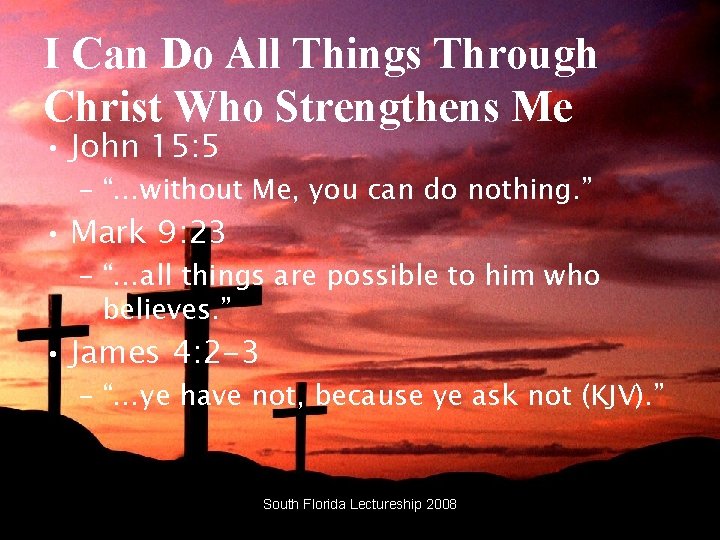 I Can Do All Things Through Christ Who Strengthens Me

• John 15:5
 – “...without Me, you can do nothing.”
• Mark 9:23
 – “...all things are possible to him who believes.”
• James 4:2-3
 – “...ye have not, because ye ask not (KJV).”

South Florida Lectureship 2008